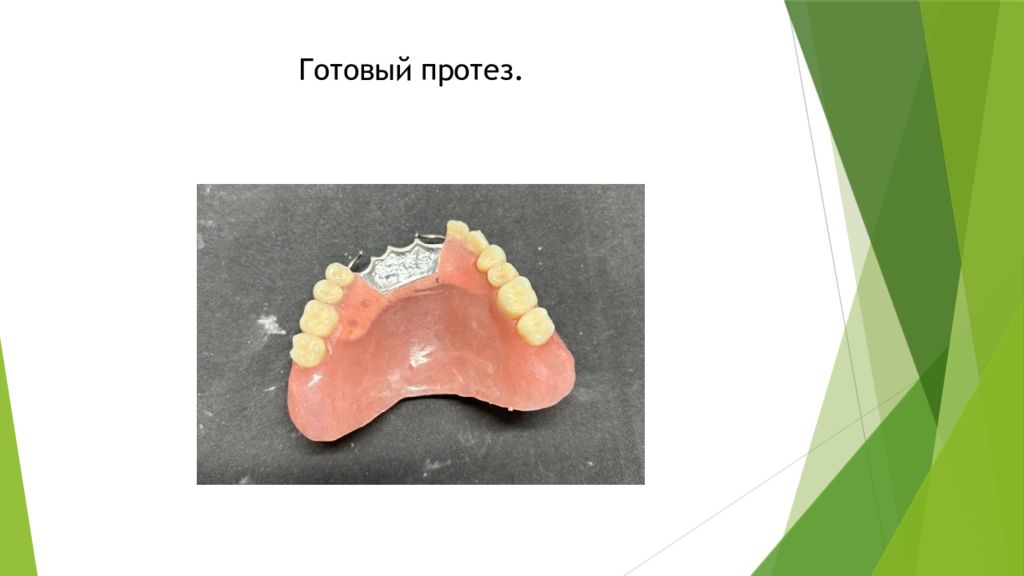 Готовый протез.